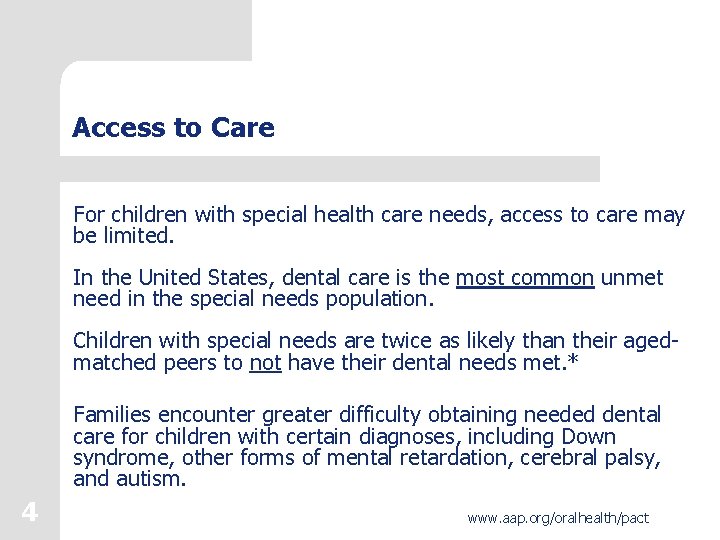 Access to Care

For children with special health care needs, access to care may be limited.

In the United States, dental care is the most common unmet need in the special needs population.

Children with special needs are twice as likely than their aged-matched peers to not have their dental needs met.*

Families encounter greater difficulty obtaining needed dental care for children with certain diagnoses, including Down syndrome, other forms of mental retardation, cerebral palsy, and autism.

4

www.aap.org/oralhealth/pact